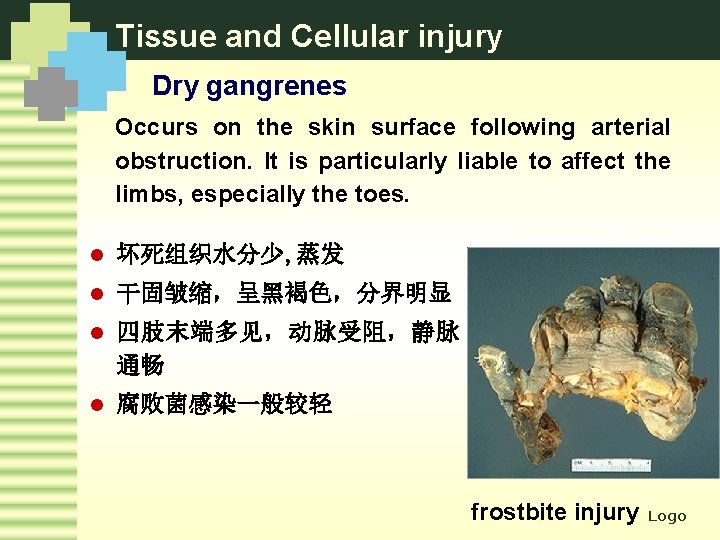 Tissue and Cellular injury

Dry gangrenes

Occurs on the skin surface following arterial obstruction. It is particularly liable to affect the limbs, especially the toes.

- 坏死组织水分少, 蒸发
- 干固皱缩，呈黑褐色，分界明显
- 四肢末端多见，动脉受阻，静脉通畅
- 腐败菌感染一般较轻

frostbite injury

Logo